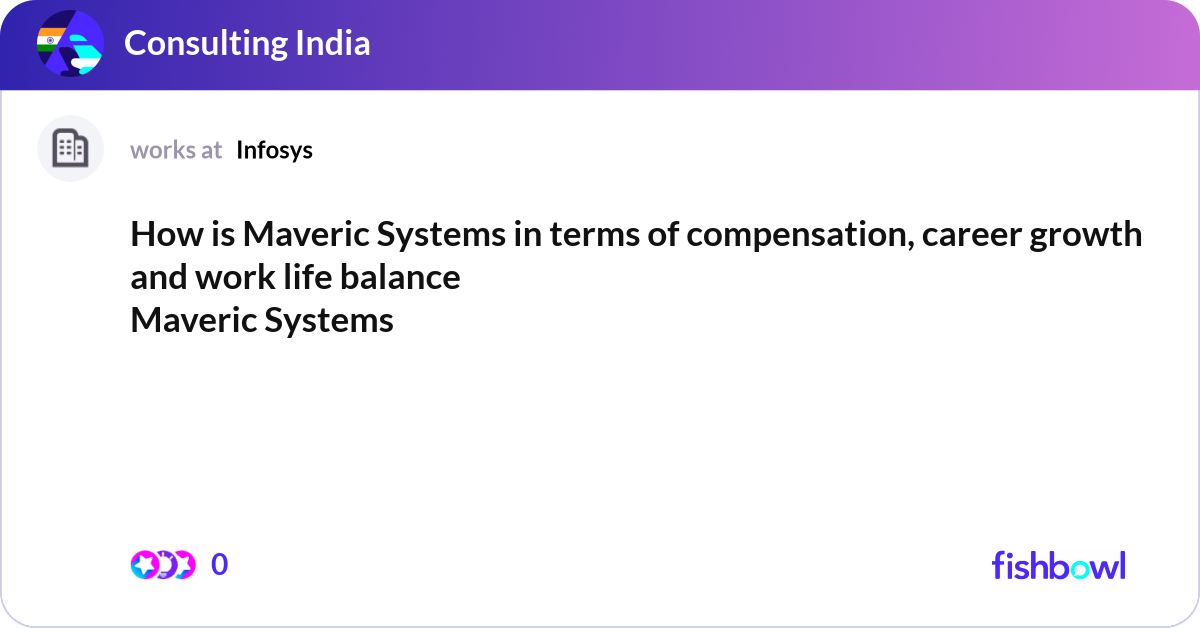 Consulting India

works at Infosys

How is Maveric Systems in terms of compensation, career growth and work life balance
Maveric Systems

0

fishbowl